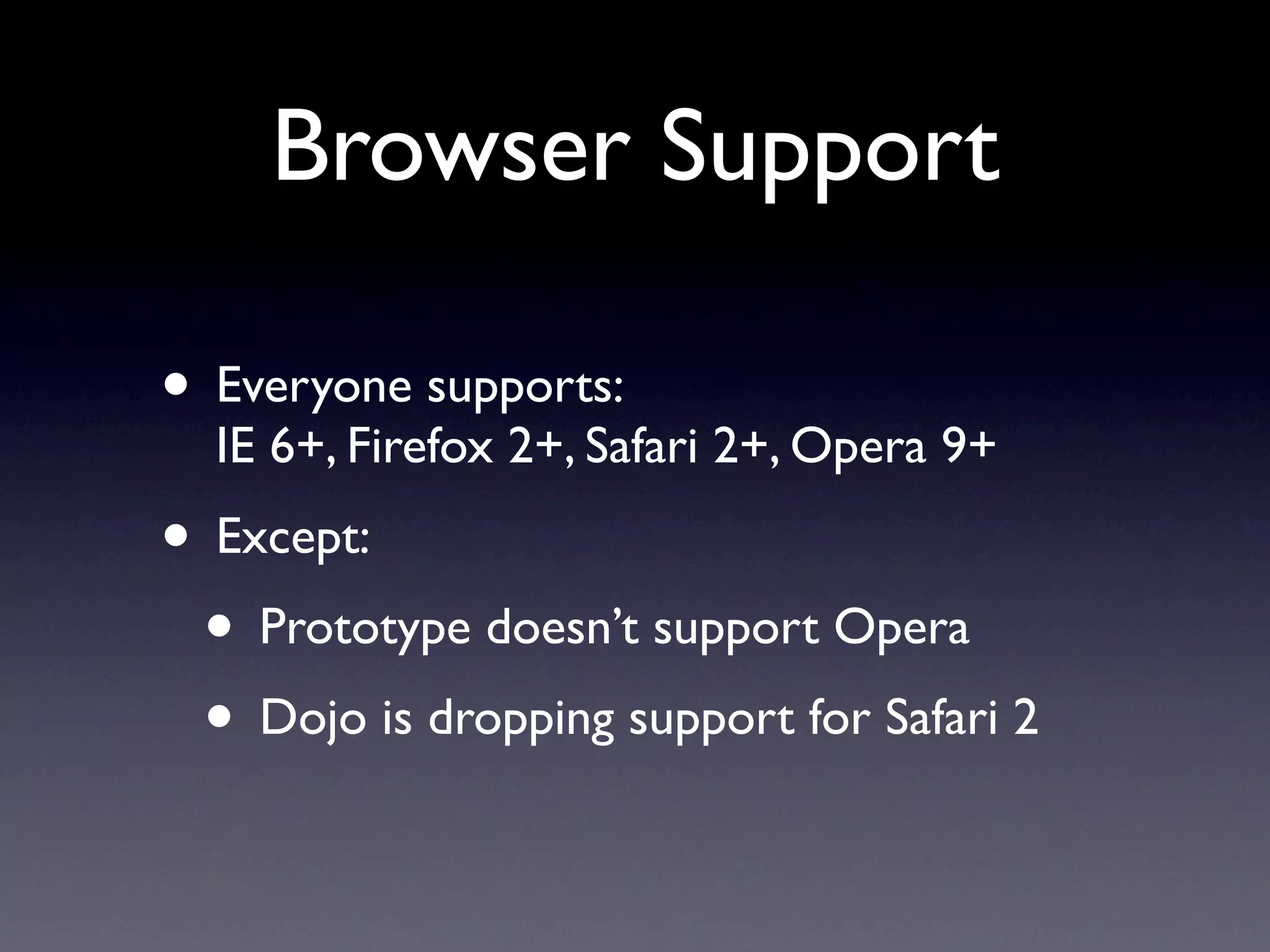 Browser Support

• Everyone supports:
IE 6+, Firefox 2+, Safari 2+, Opera 9+

• Except:

• Prototype doesn’t support Opera

• Dojo is dropping support for Safari 2